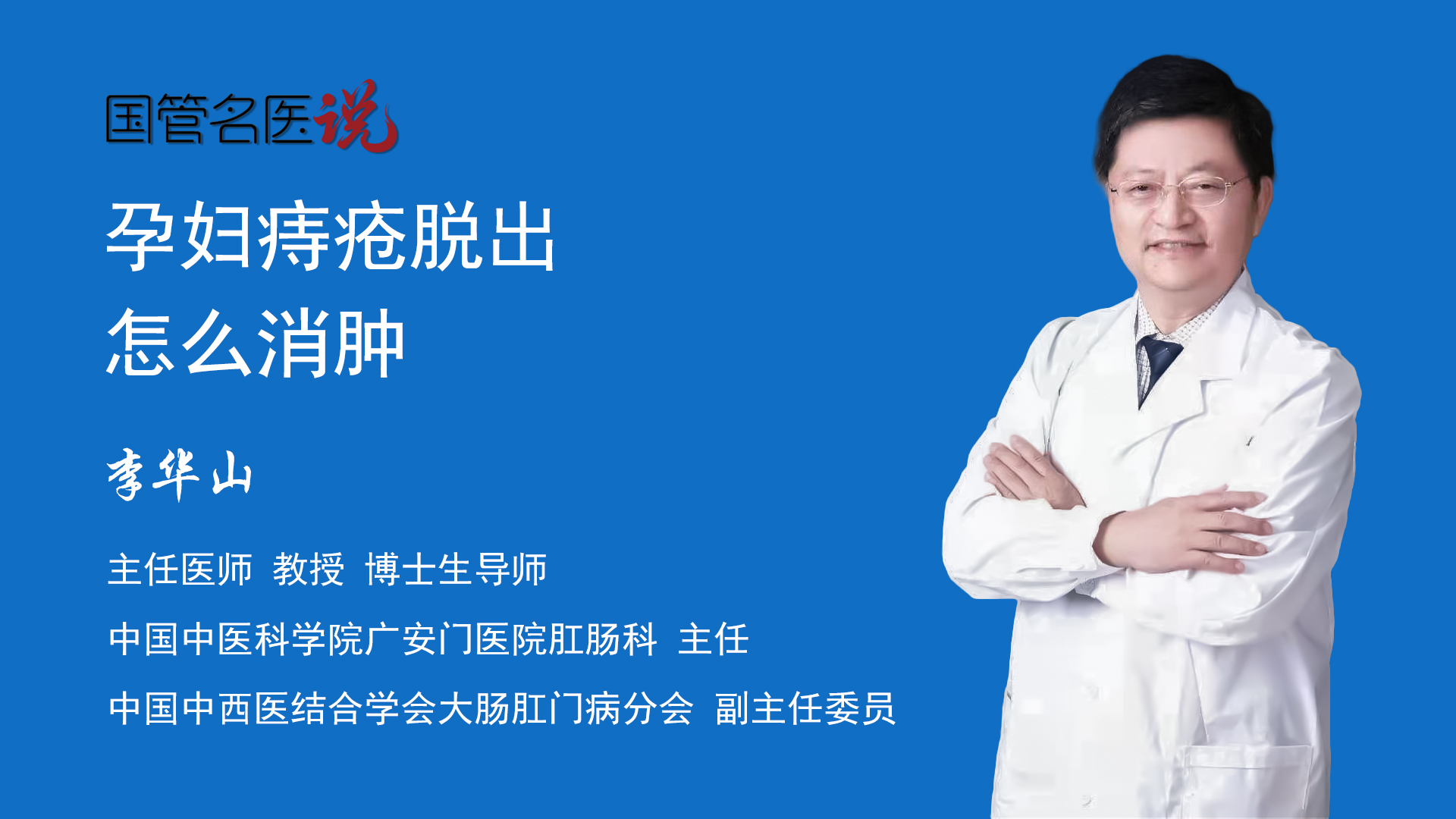 国管名医说

孕妇痔疮脱出
怎么消肿

李华山

主任医师 教授 博士生导师

中国中医科学院广安门医院肛肠科 主任

中国中西医结合学会大肠肛门病分会 副主任委员